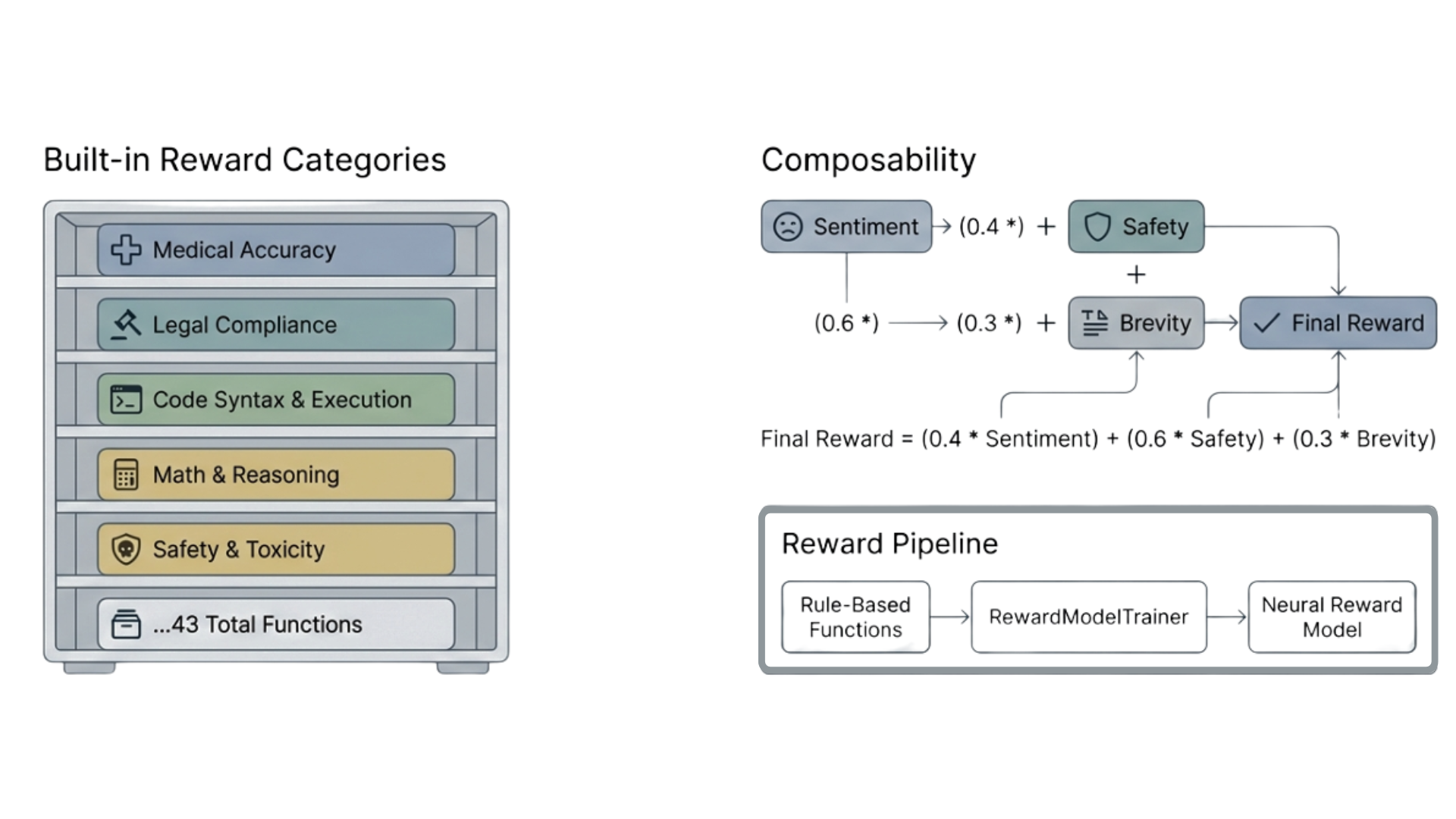 Built-in Reward Categories

Medical Accuracy

Legal Compliance

Code Syntax & Execution

Math & Reasoning

Safety & Toxicity

...43 Total Functions

Composability

Sentiment (0.4 *) + Safety

+

(0.6 *) (0.3 *) + Brevity Final Reward

Final Reward = (0.4 * Sentiment) + (0.6 * Safety) + (0.3 * Brevity)

Reward Pipeline

Rule-Based Functions

RewardModelTrainer

Neural Reward Model